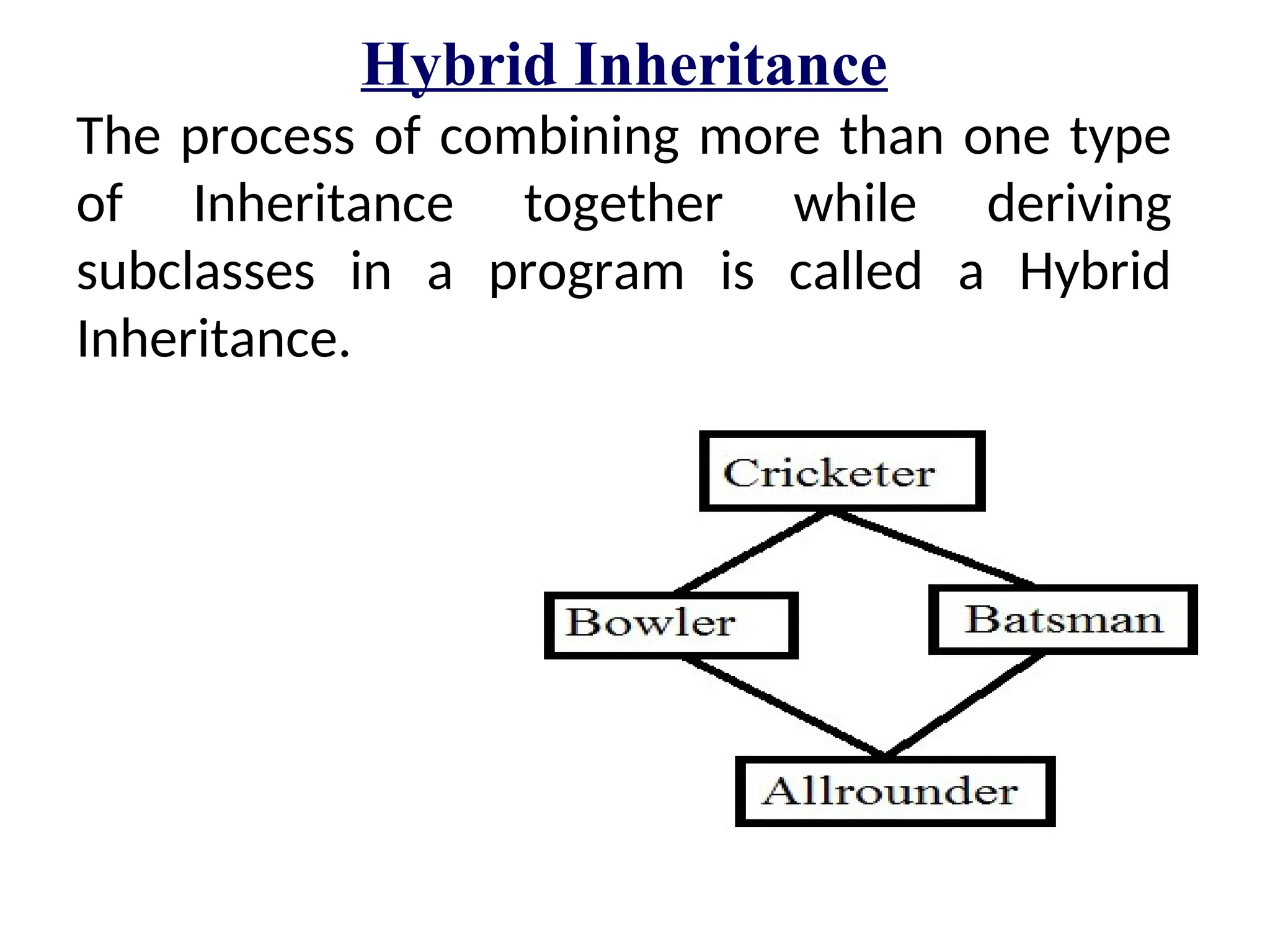 Hybrid Inheritance

The process of combining more than one type of Inheritance together while deriving subclasses in a program is called a Hybrid Inheritance.

Cricketer

Bowler

Batsman

Allrounder